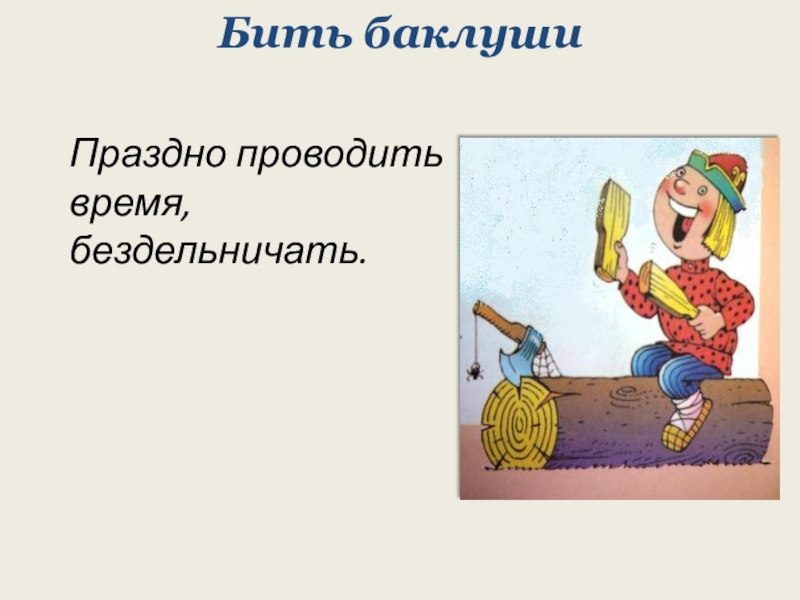 Бить баклуши

Праздно проводить время, бездельничать.